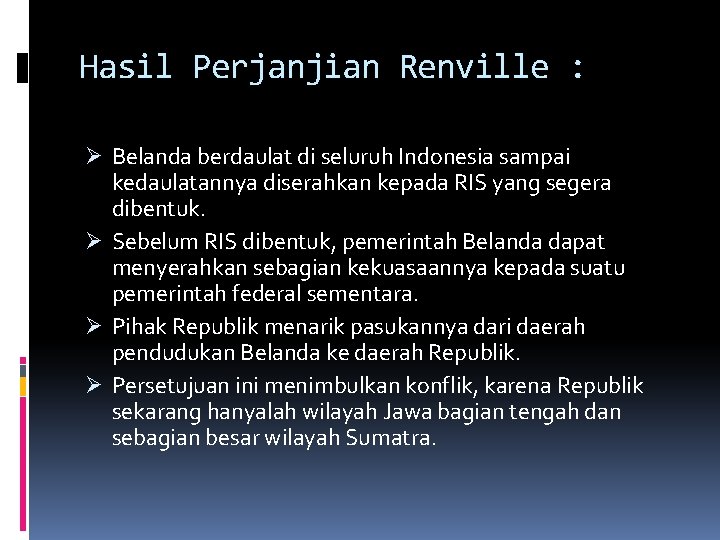 Hasil Perjanjian Renville :

➢ Belanda berdaulat di seluruh Indonesia sampai kedaulatannya diserahkan kepada RIS yang segera dibentuk.

➢ Sebelum RIS dibentuk, pemerintah Belanda dapat menyerahkan sebagian kekuasaannya kepada suatu pemerintah federal sementara.

➢ Pihak Republik menarik pasukannya dari daerah pendudukan Belanda ke daerah Republik.

➢ Persetujuan ini menimbulkan konflik, karena Republik sekarang hanyalah wilayah Jawa bagian tengah dan sebagian besar wilayah Sumatra.